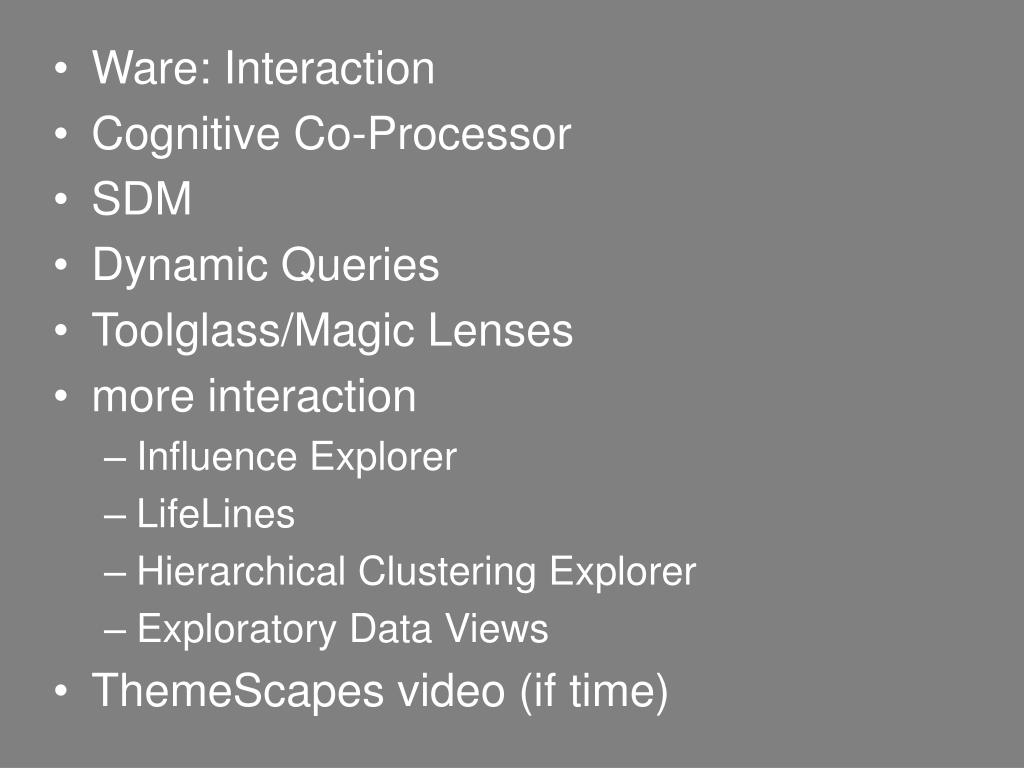 • Ware: Interaction
• Cognitive Co-Processor
• SDM
• Dynamic Queries
• Toolglass/Magic Lenses
• more interaction
– Influence Explorer
– LifeLines
– Hierarchical Clustering Explorer
– Exploratory Data Views
• ThemeScapes video (if time)